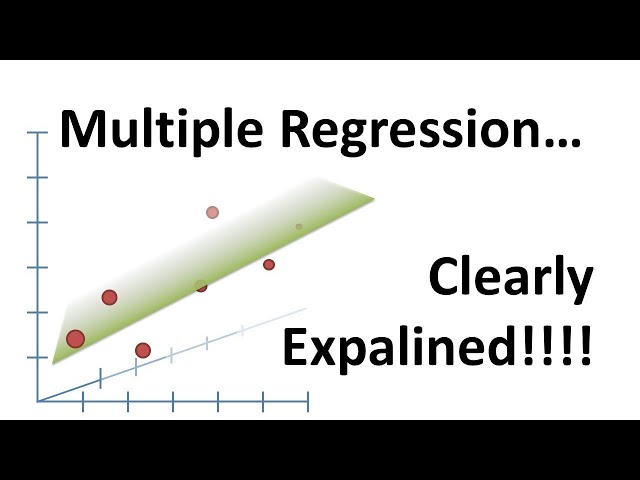 Multiple Regression…

Clearly Expalined!!!!